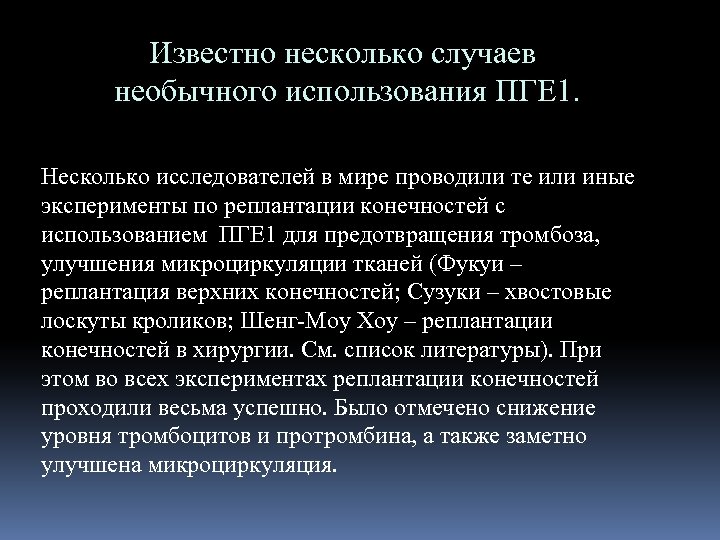 Известно несколько случаев необычного использования ПГЕ1.

Несколько исследователей в мире проводили те или иные эксперименты по реплантации конечностей с использованием ПГЕ1 для предотвращения тромбоза, улучшения микроциркуляции тканей (Фукуи – реплантация верхних конечностей; Сузуки – хвостовые лоскуты кроликов; Шенг-Моу Хоу – реплантации конечностей в хирургии. См. список литературы). При этом во всех экспериментах реплантации конечностей проходили весьма успешно. Было отмечено снижение уровня тромбоцитов и протромбина, а также заметно улучшена микроциркуляция.